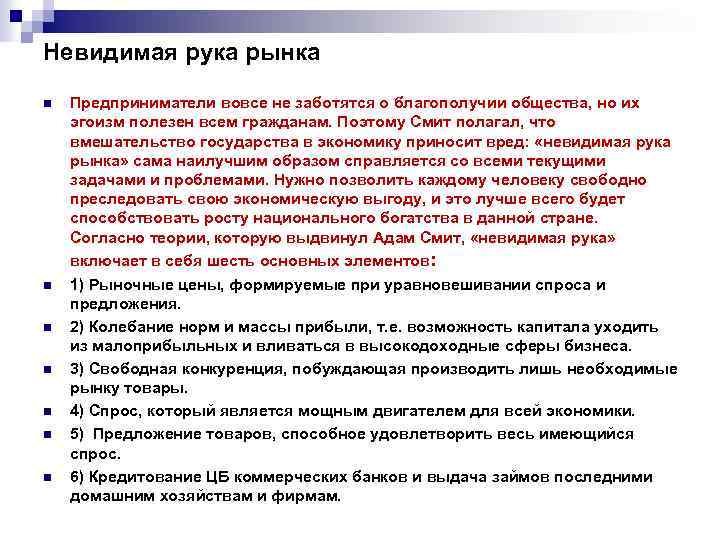 Невидимая рука рынка

Предприниматели вовсе не заботятся о благополучии общества, но их эгоизм полезен всем гражданам. Поэтому Смит полагал, что вмешательство государства в экономику приносит вред: «невидимая рука рынка» сама наилучшим образом справляется со всеми текущими задачами и проблемами. Нужно позволить каждому человеку свободно преследовать свою экономическую выгоду, и это лучше всего будет способствовать росту национального богатства в данной стране. Согласно теории, которую выдвинул Адам Смит, «невидимая рука» включает в себя шесть основных элементов:

1) Рыночные цены, формируемые при уравновешивании спроса и предложения.

2) Колебание норм и массы прибыли, т.е. возможность капитала уходить из малоприбыльных и вливаться в высокодоходные сферы бизнеса.

3) Свободная конкуренция, побуждающая производить лишь необходимые рынку товары.

4) Спрос, который является мощным двигателем для всей экономики.

5) Предложение товаров, способное удовлетворить весь имеющийся спрос.

6) Кредитование ЦБ коммерческих банков и выдача займов последними домашним хозяйствам и фирмам.